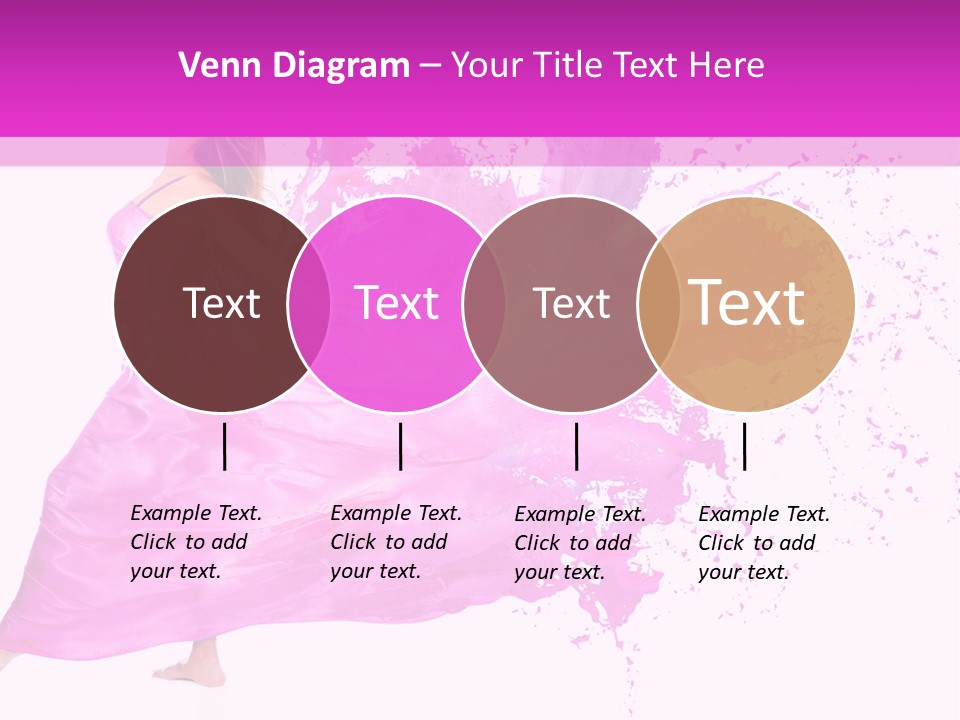 Venn Diagram – Your Title Text Here

Text

Text

Text

Text

Example Text. Click to add your text.

Example Text. Click to add your text.

Example Text. Click to add your text.

Example Text. Click to add your text.